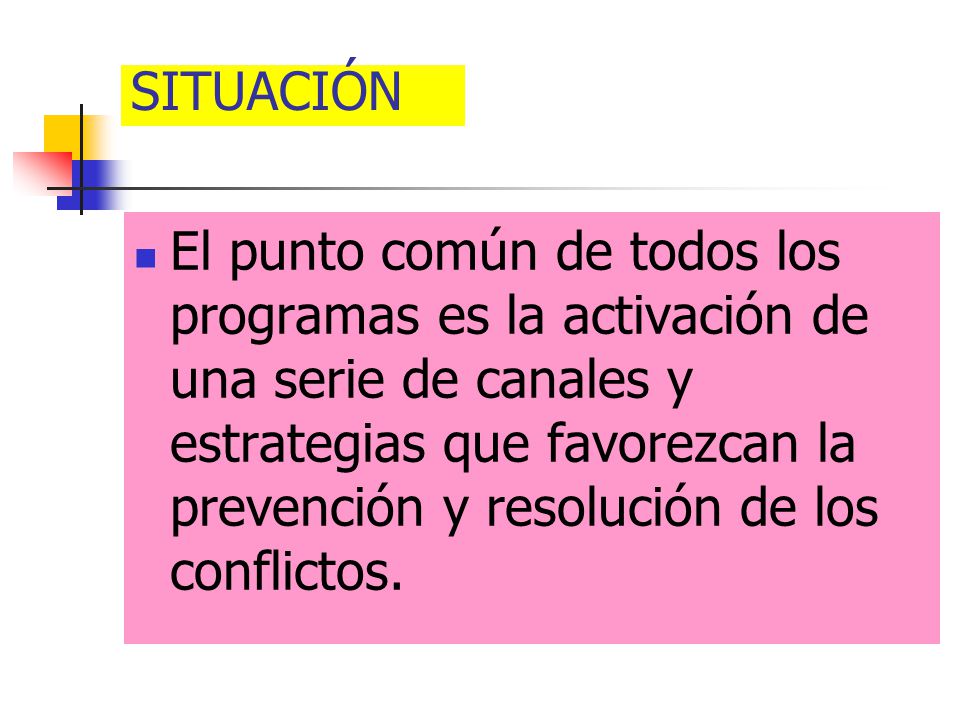 SITUACIÓN

El punto común de todos los programas es la activación de una serie de canales y estrategias que favorezcan la prevención y resolución de los conflictos.